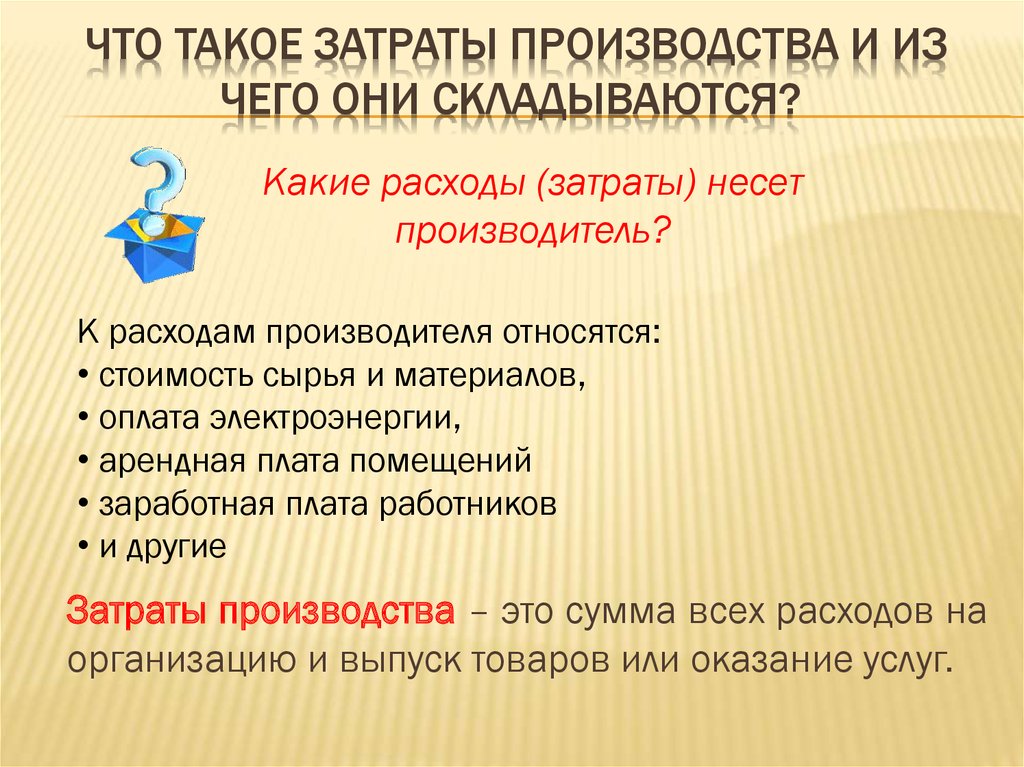 ЧТО ТАКОЕ ЗАТРАТЫ ПРОИЗВОДСТВА И ИЗ ЧЕГО ОНИ СКЛАДЫВАЮТСЯ?

Какие расходы (затраты) несет производитель?

К расходам производителя относятся:
• стоимость сырья и материалов,
• оплата электроэнергии,
• арендная плата помещений
• заработная плата работников
• и другие

Затраты производства – это сумма всех расходов на организацию и выпуск товаров или оказание услуг.